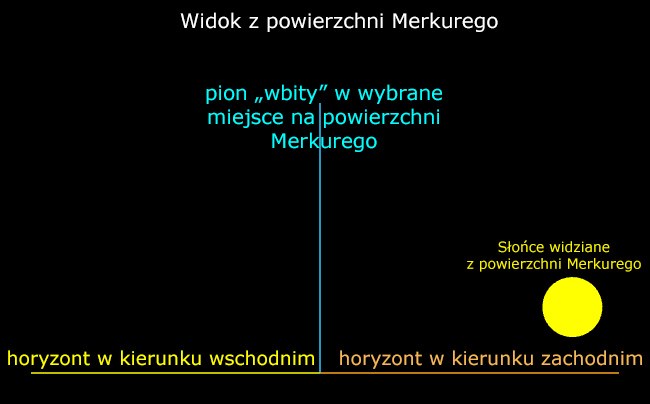 Widok z powierzchni Merkurego

pion „wbity” w wybrane miejsce na powierzchni Merkurego

Słońce widziane z powierzchni Merkurego

horyzont w kierunku wschodnim

horyzont w kierunku zachodnim